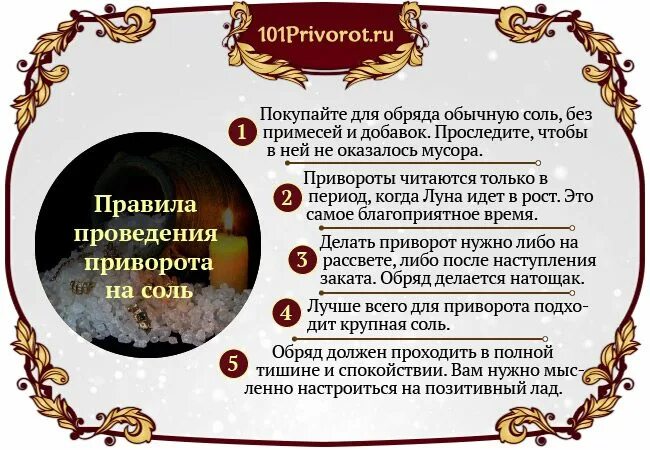 101Privorot.ru

Правила проведения приворота на соль

1 Покупайте для обряда обычную соль, без примесей и добавок. Проследите, чтобы в ней не оказалось мусора.

2 Привороты читаются только в период, когда Луна идет в рост. Это самое благоприятное время.

3 Делать приворот нужно либо на рассвете, либо после наступления заката. Обряд делается натощак.

4 Лучше всего для приворота подходит крупная соль.

5 Обряд должен проходить в полной тишине и спокойствии. Вам нужно мысленно настроиться на позитивный лад.